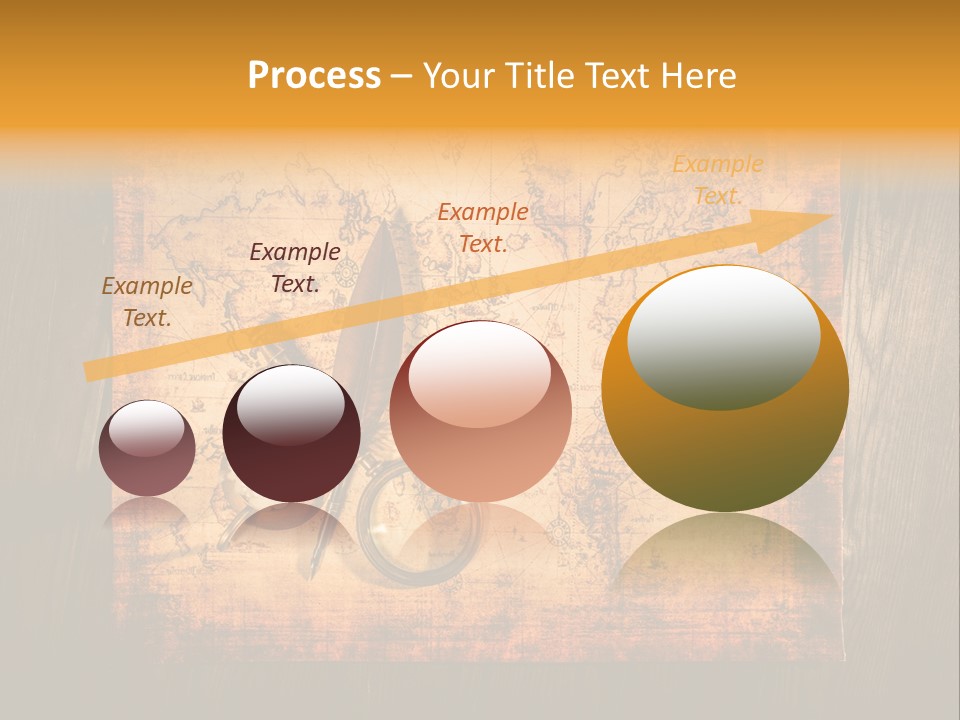 Process – Your Title Text Here

Example Text.

Example Text.

Example Text.

Example Text.